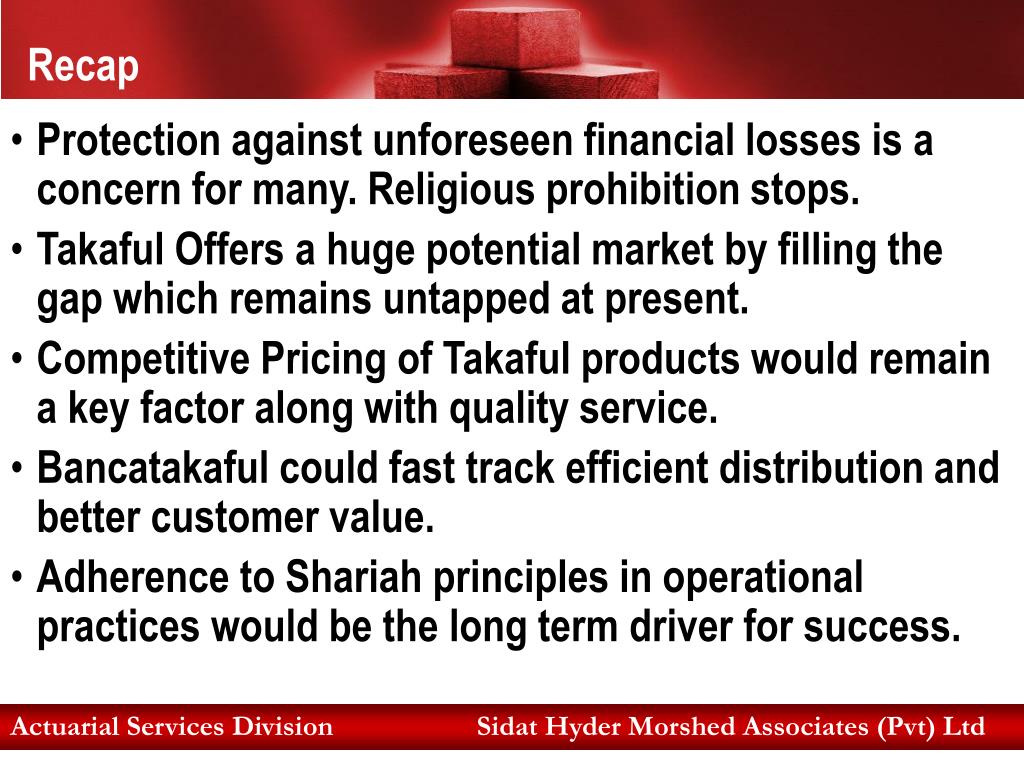 Recap

• Protection against unforeseen financial losses is a concern for many. Religious prohibition stops.
• Takaful Offers a huge potential market by filling the gap which remains untapped at present.
• Competitive Pricing of Takaful products would remain a key factor along with quality service.
• Bancatakaful could fast track efficient distribution and better customer value.
• Adherence to Shariah principles in operational practices would be the long term driver for success.

Actuarial Services Division Sidat Hyder Morshed Associates (Pvt) Ltd